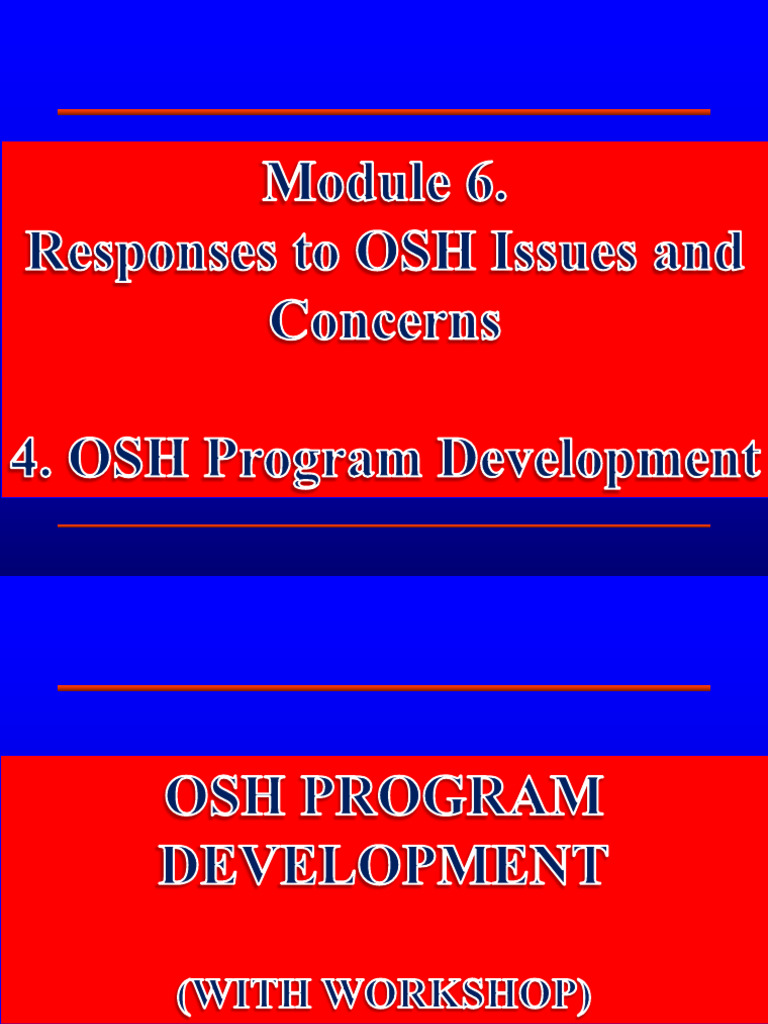 Module 6.
Responses to OSH Issues and Concerns

4. OSH Program Development

OSH PROGRAM DEVELOPMENT

(WITH WORKSHOP)